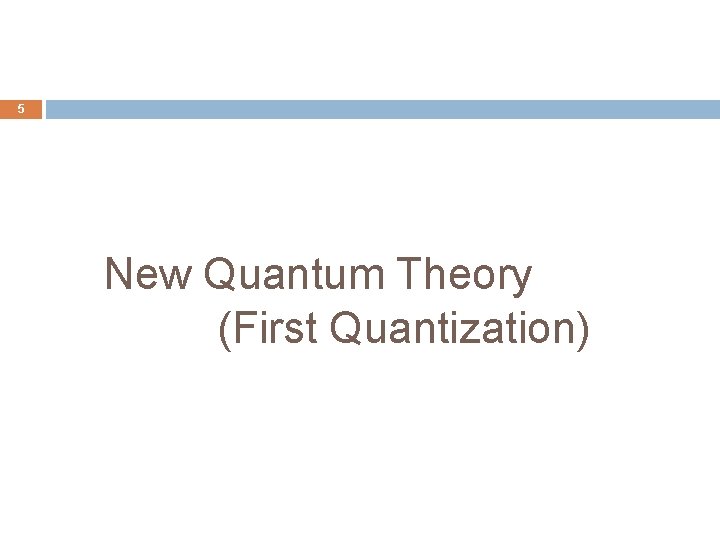 5

New Quantum Theory
(First Quantization)